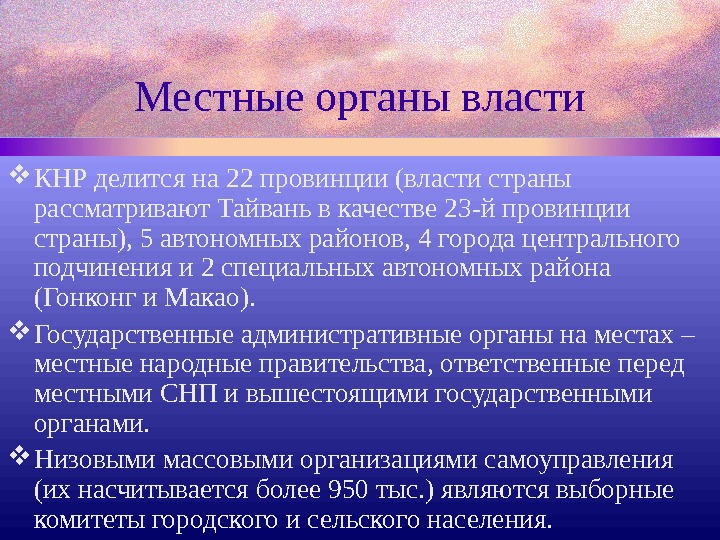 Местные органы власти

❖ КНР делится на 22 провинции (власти страны рассматривают Тайвань в качестве 23-й провинции страны), 5 автономных районов, 4 города центрального подчинения и 2 специальных автономных района (Гонконг и Макао).

❖ Государственные административные органы на местах – местные народные правительства, ответственные перед местными СНП и вышестоящими государственными органами.

❖ Низовыми массовыми организациями самоуправления (их насчитывается более 950 тыс.) являются выборные комитеты городского и сельского населения.